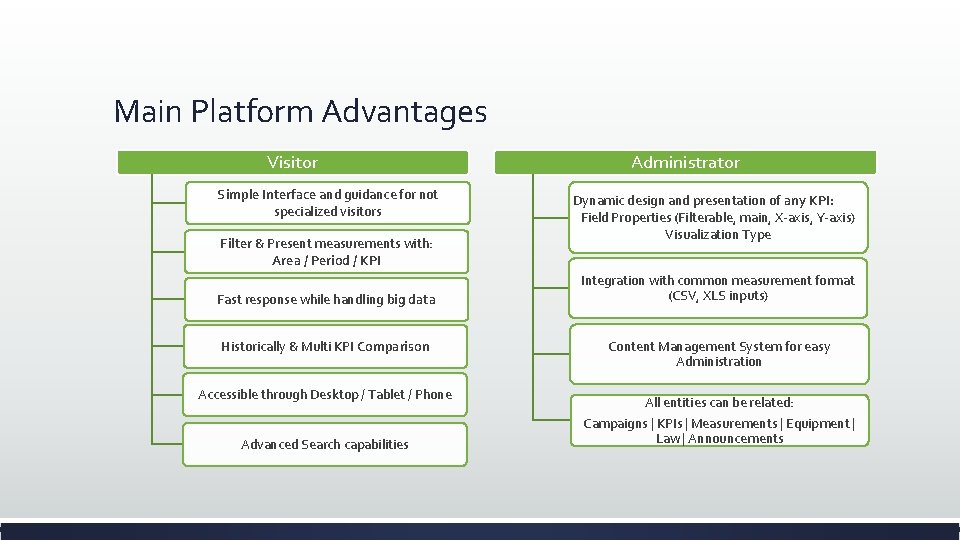 Main Platform Advantages

Visitor

Simple Interface and guidance for not specialized visitors

Filter & Present measurements with: Area / Period / KPI

Fast response while handling big data

Historically & Multi KPI Comparison

Accessible through Desktop / Tablet / Phone

Advanced Search capabilities

Administrator

Dynamic design and presentation of any KPI: Field Properties (Filterable, main, X-axis, Y-axis) Visualization Type

Integration with common measurement format (CSV, XLS inputs)

Content Management System for easy Administration

All entities can be related: Campaigns | KPIs | Measurements | Equipment | Law | Announcements